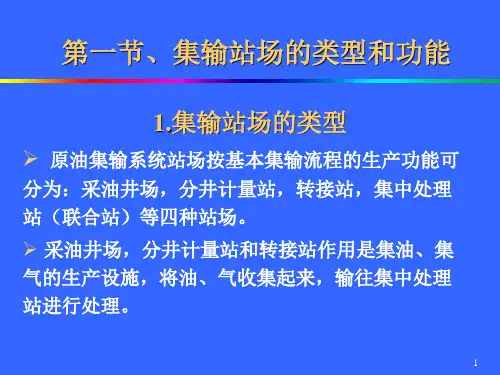 第一节、集输站场的类型和功能

1.集输站场的类型

➢ 原油集输系统站场按基本集输流程的生产功能可分为：采油井场，分井计量站，转接站，集中处理站（联合站）等四种站场。

➢ 采油井场，分井计量站和转接站作用是集油、集气的生产设施，将油、气收集起来，输往集中处理站进行处理。

1